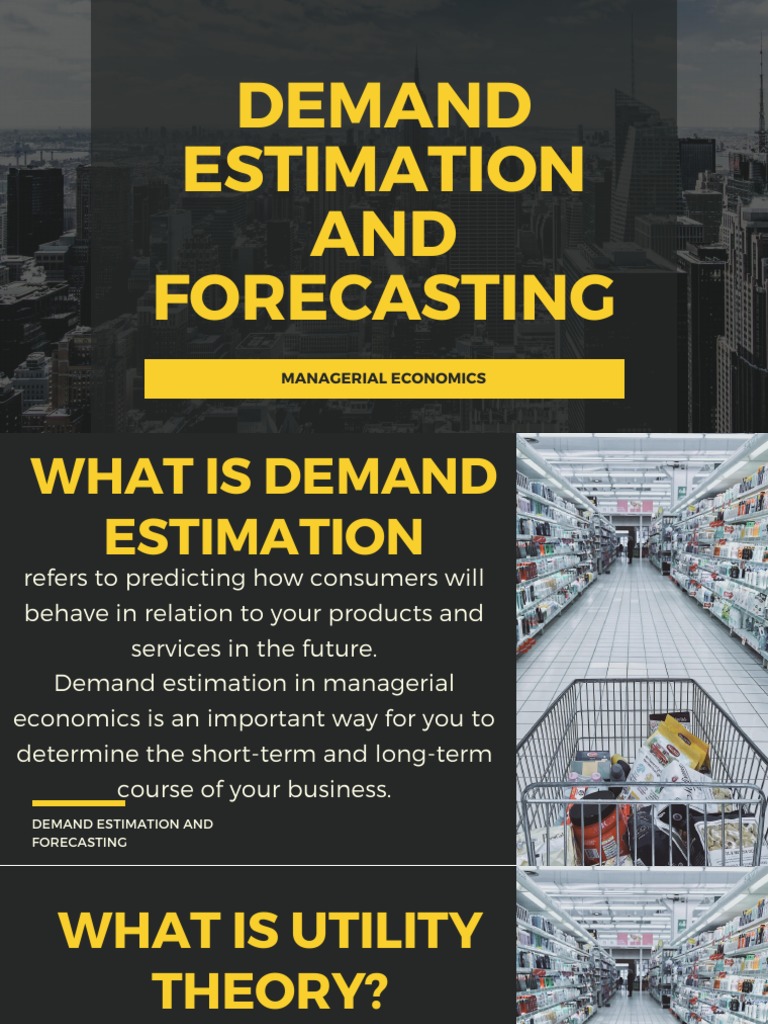 DEMAND ESTIMATION AND FORECASTING

MANAGERIAL ECONOMICS

WHAT IS DEMAND ESTIMATION

refers to predicting how consumers will behave in relation to your products and services in the future.
Demand estimation in managerial economics is an important way for you to determine the short-term and long-term course of your business.

DEMAND ESTIMATION AND FORECASTING

WHAT IS UTILITY THEORY?